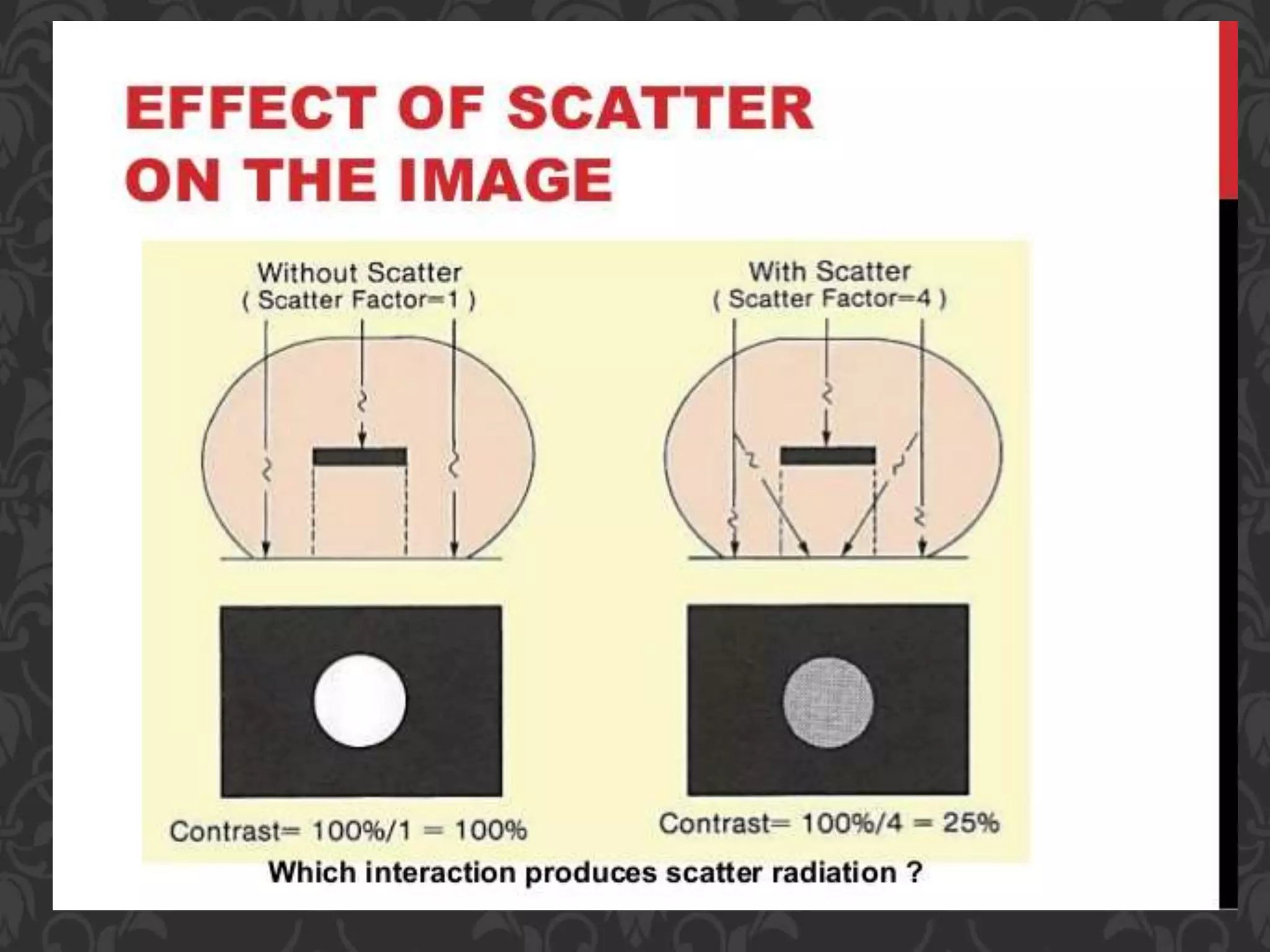 EFFECT OF SCATTER ON THE IMAGE

Without Scatter
( Scatter Factor=1 )

With Scatter
( Scatter Factor=4 )

Contrast= 100%/1 = 100%

Contrast= 100%/4 = 25%

Which interaction produces scatter radiation ?